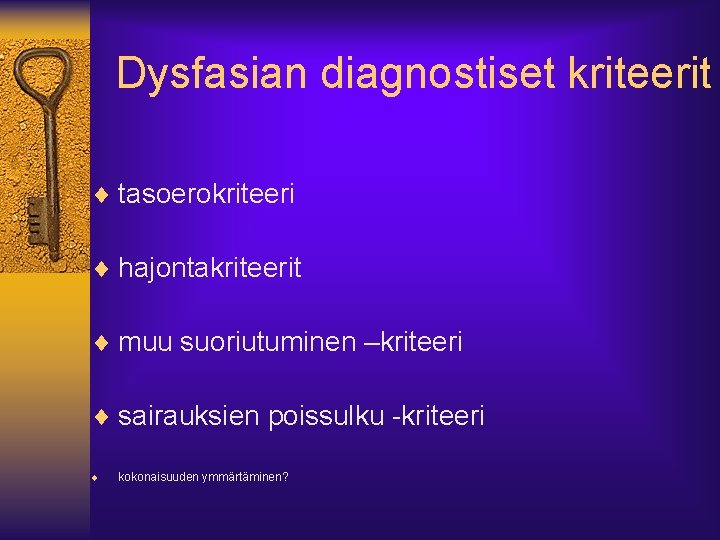 Dysfasian diagnostiset kriteerit

♦ tasoerokriteeri

♦ hajontakriteerit

♦ muu suoriutuminen –kriteeri

♦ sairauksien poissulku -kriteeri

♦ kokonaisuuden ymmärtäminen?